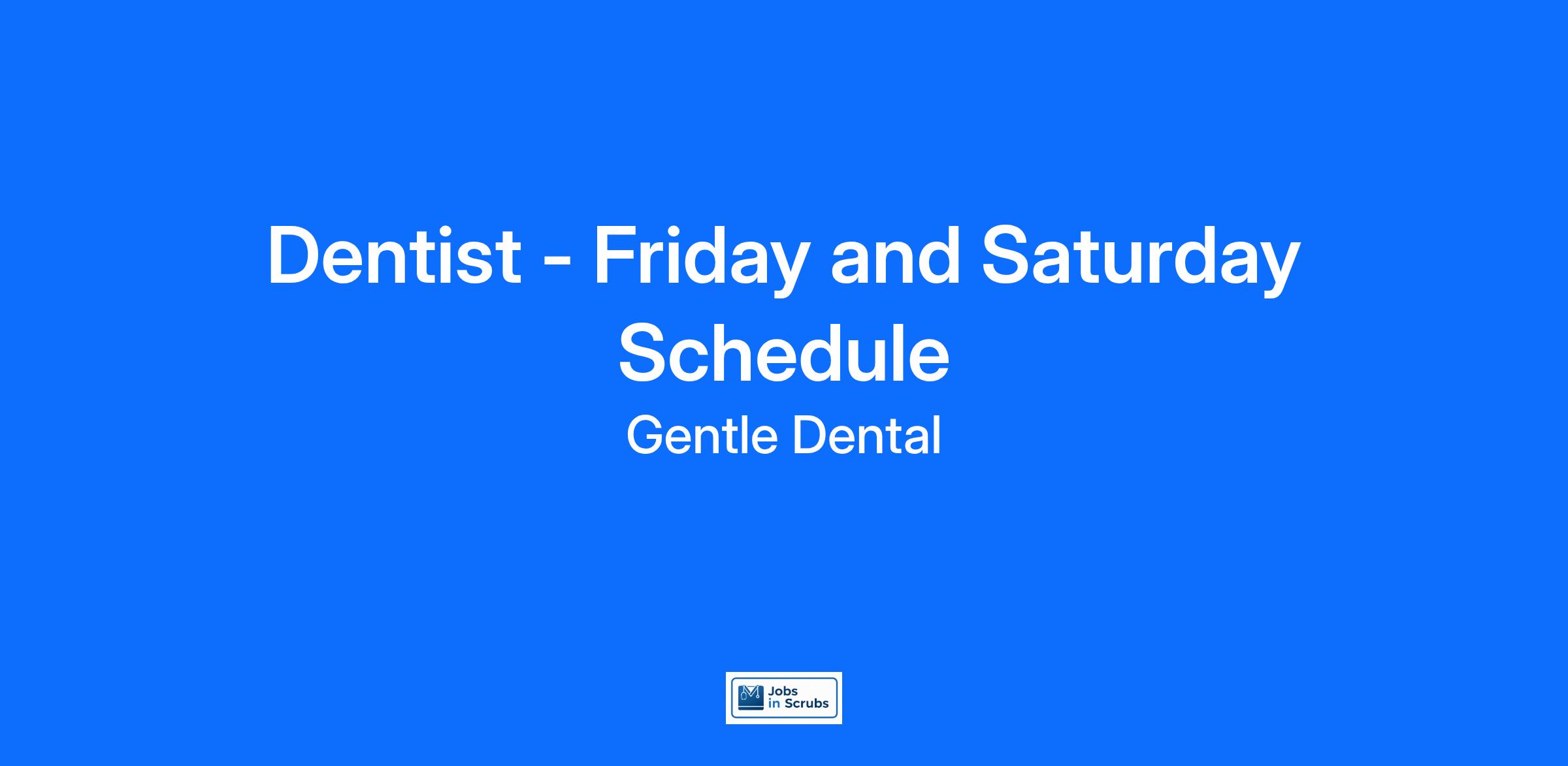 Dentist - Friday and Saturday Schedule

Gentle Dental

Jobs in Scrubs